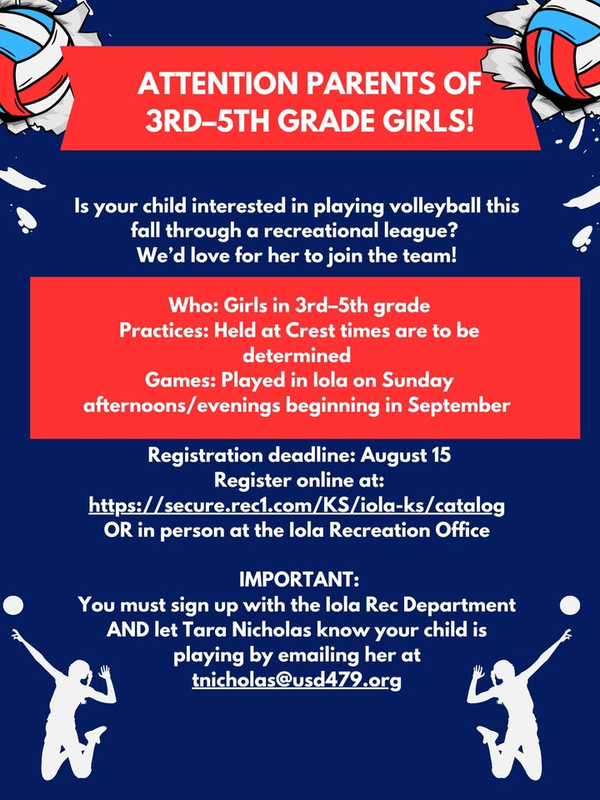 ATTENTION PARENTS OF 3RD–5TH GRADE GIRLS!

Is your child interested in playing volleyball this fall through a recreational league? We'd love for her to join the team!

Who: Girls in 3rd–5th grade
Practices: Held at Crest times are to be determined
Games: Played in Iola on Sunday afternoons/evenings beginning in September

Registration deadline: August 15
Register online at:
https://secure.rec1.com/KS/iola-ks/catalog
OR in person at the Iola Recreation Office

IMPORTANT:
You must sign up with the Iola Rec Department AND let Tara Nicholas know your child is playing by emailing her at tnicholas@usd479.org